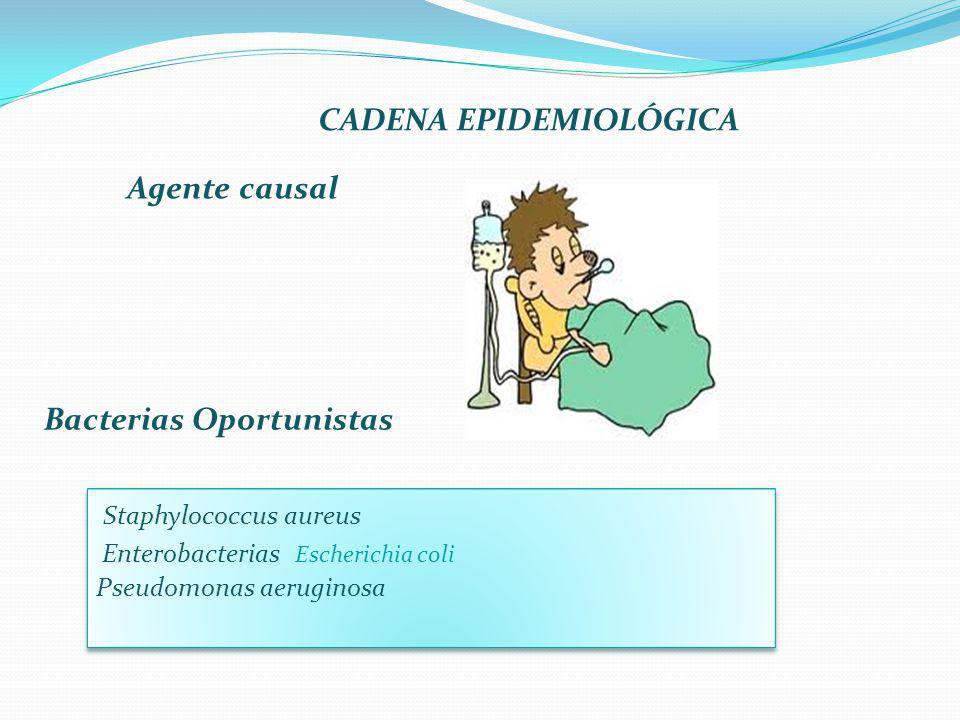 CADENA EPIDEMIOLÓGICA

Agente causal

Bacterias Oportunistas

Staphylococcus aureus
Enterobacterias Escherichia coli
Pseudomonas aeruginosa